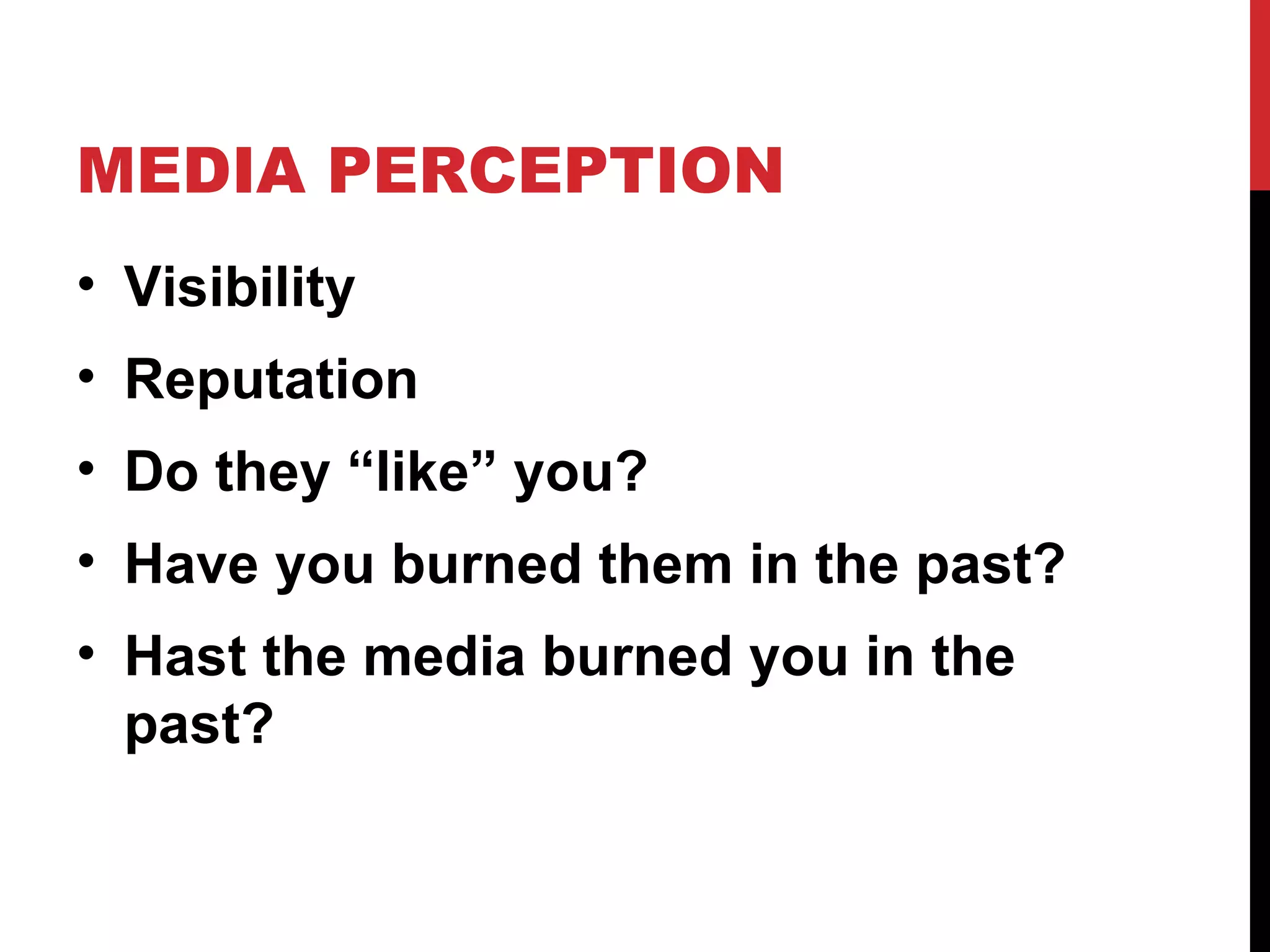 MEDIA PERCEPTION

• Visibility
• Reputation
• Do they “like” you?
• Have you burned them in the past?
• Hast the media burned you in the past?